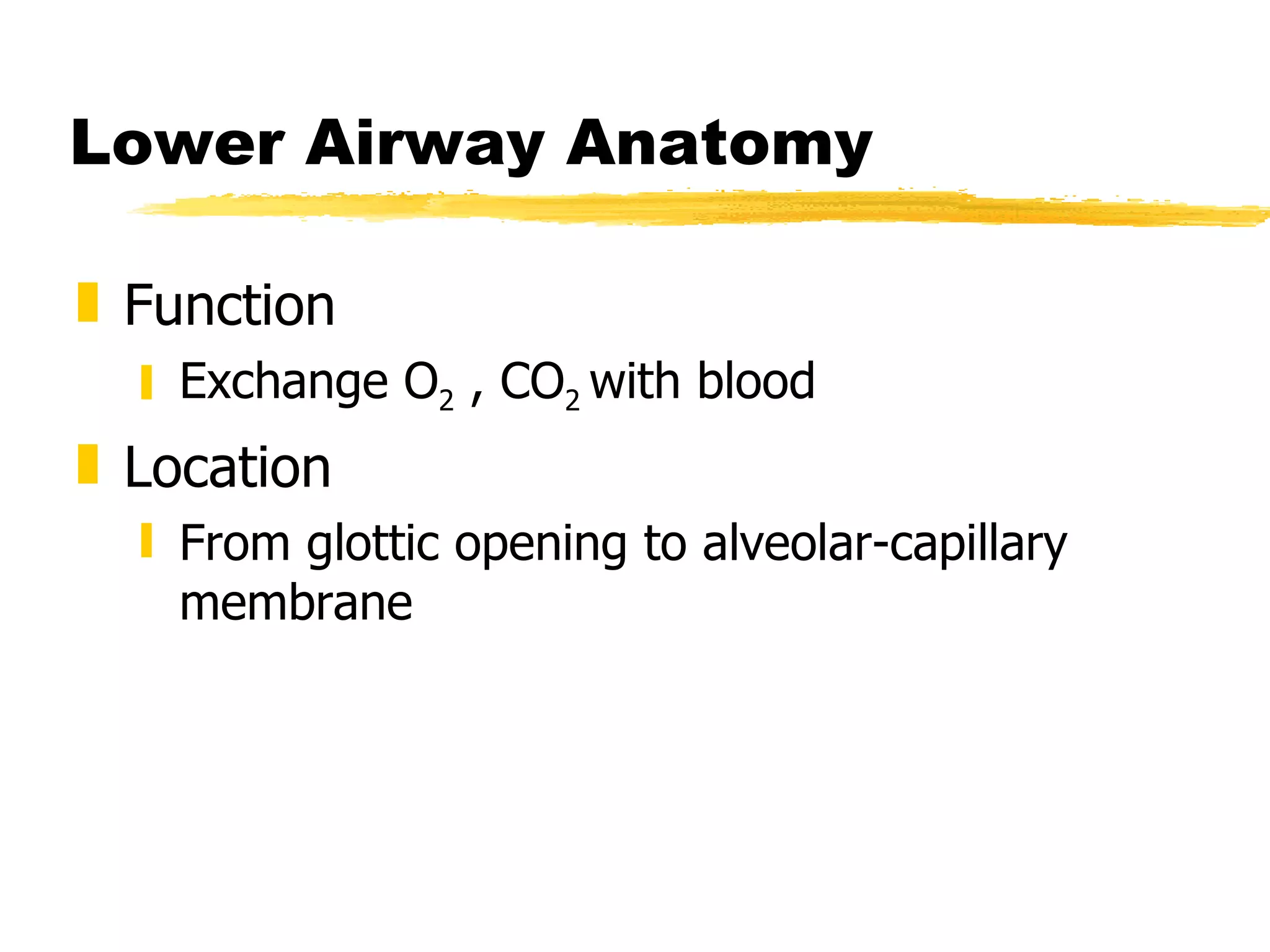 Lower Airway Anatomy

Function

Exchange $O_2$ , $CO_2$ with blood

Location

From glottic opening to alveolar-capillary membrane